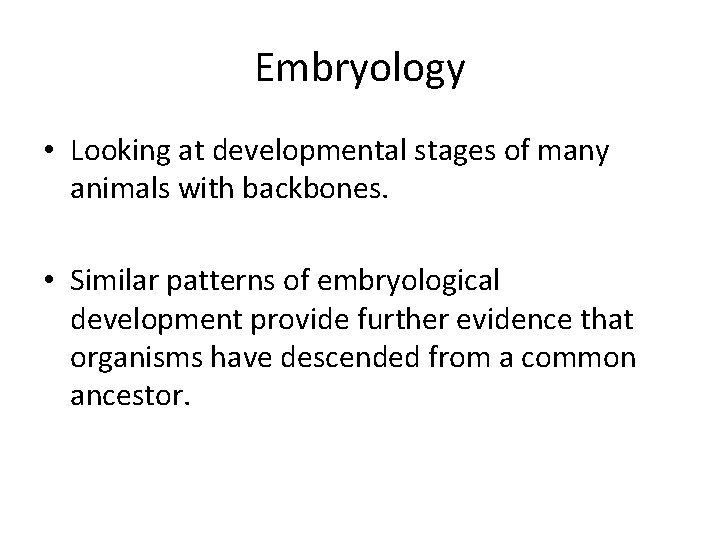 Embryology

• Looking at developmental stages of many animals with backbones.

• Similar patterns of embryological development provide further evidence that organisms have descended from a common ancestor.